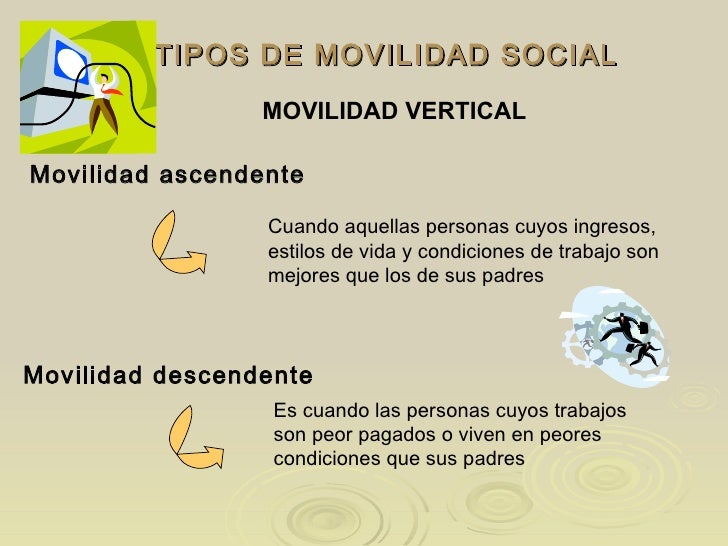 TIPOS DE MOVILIDAD SOCIAL

MOVILIDAD VERTICAL

Movilidad ascendente

Cuando aquellas personas cuyos ingresos, estilos de vida y condiciones de trabajo son mejores que los de sus padres

Movilidad descendente

Es cuando las personas cuyos trabajos son peor pagados o viven en peores condiciones que sus padres